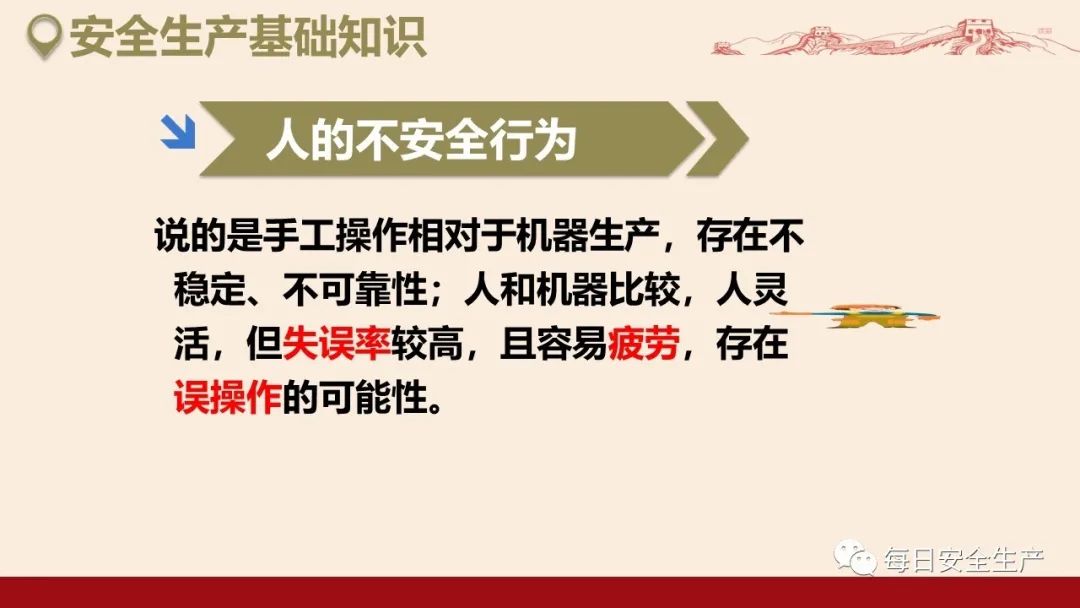 安全生产基础知识

人的不安全行为

说的是手工操作相对于机器生产，存在不稳定、不可靠性；人和机器比较，人灵活，但失误率较高，且容易疲劳，存在误操作的可能性。

每日安全生产